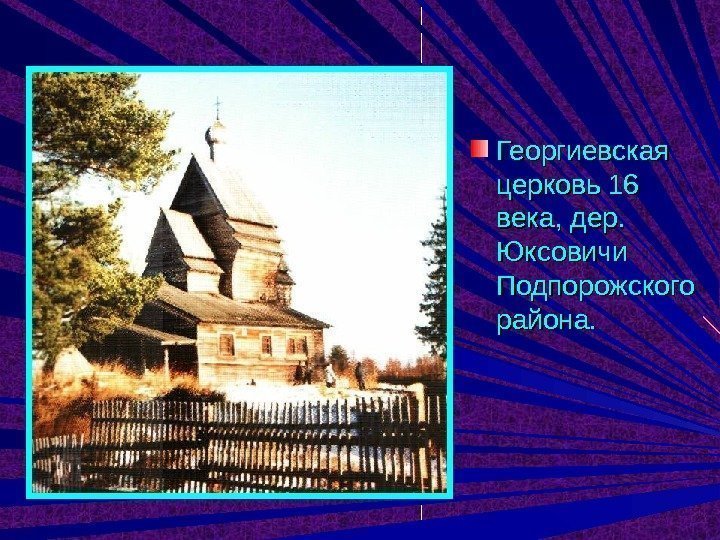 Георгиевская церковь 16 века, дер. Юксовичи Подпорожского района.